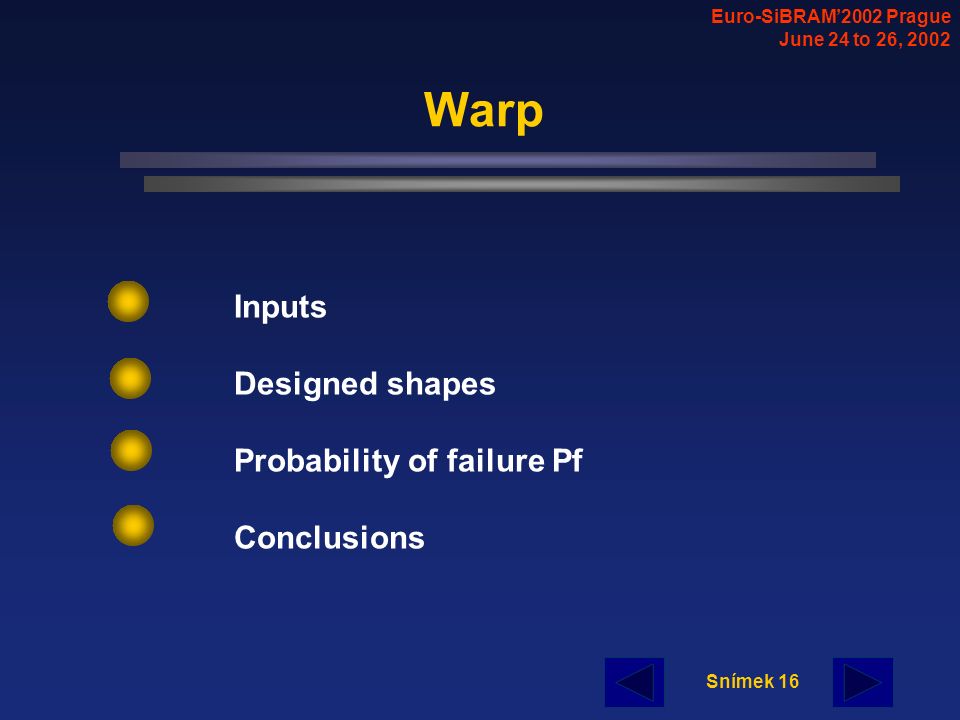 Euro-SiBRAM'2002 Prague
June 24 to 26, 2002

Warp

Inputs

Designed shapes

Probability of failure Pf

Conclusions

Snímek 16